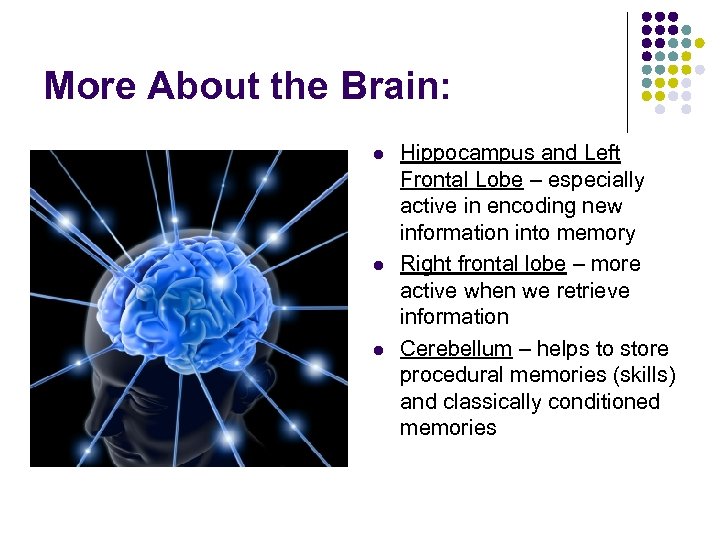 More About the Brain:

- Hippocampus and Left Frontal Lobe – especially active in encoding new information into memory
- Right frontal lobe – more active when we retrieve information
- Cerebellum – helps to store procedural memories (skills) and classically conditioned memories